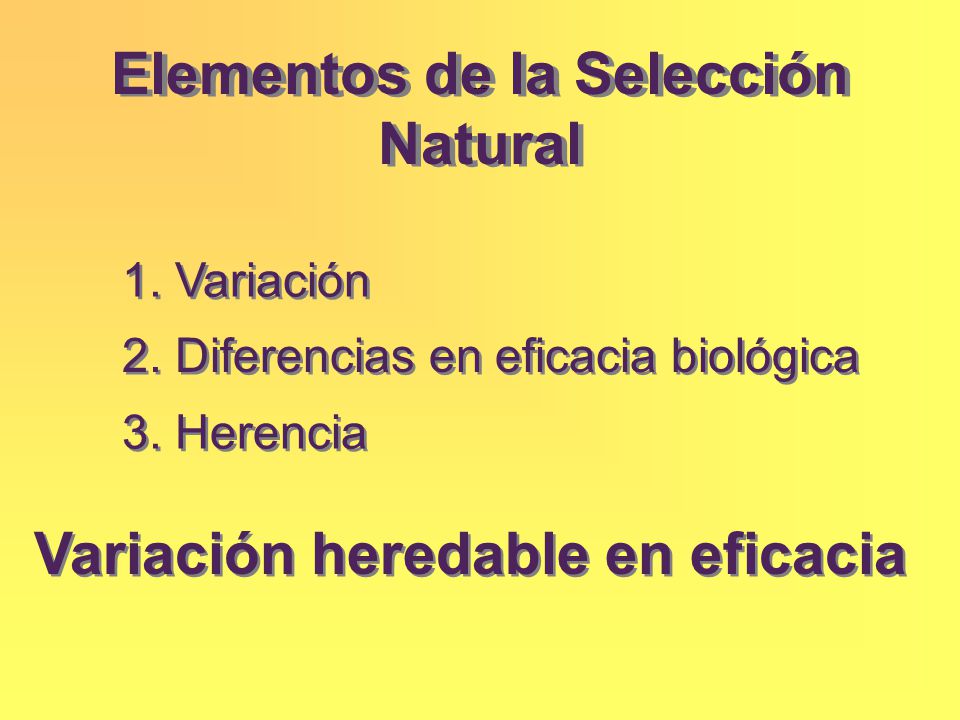 Elementos de la Selección Natural

1. Variación
2. Diferencias en eficacia biológica
3. Herencia

Variación heredable en eficacia